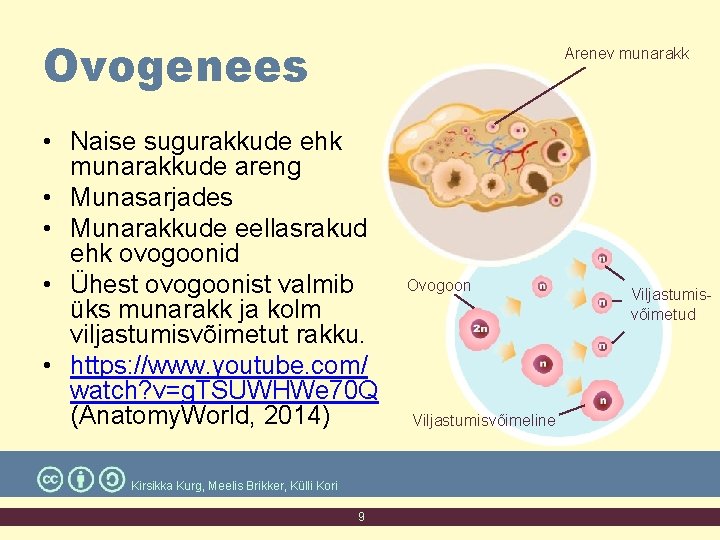 Ovogenees

• Naise sugurakkude ehk munarakkude areng
• Munasarjades
• Munarakkude eellasrakud ehk ovogoonid
• Ühest ovogoonist valmib üks munarakk ja kolm viljastumisvõimetut rakku.
• https://www.youtube.com/watch?v=gTSUWHWe70Q (AnatomyWorld, 2014)

Arenev munarakk

Ovogoon

2n

n

n

n

n

n

n

Viljastumisvõimetud

Viljastumisvõimeline

Kirsikka Kurg, Meelis Brikker, Külli Kori

9